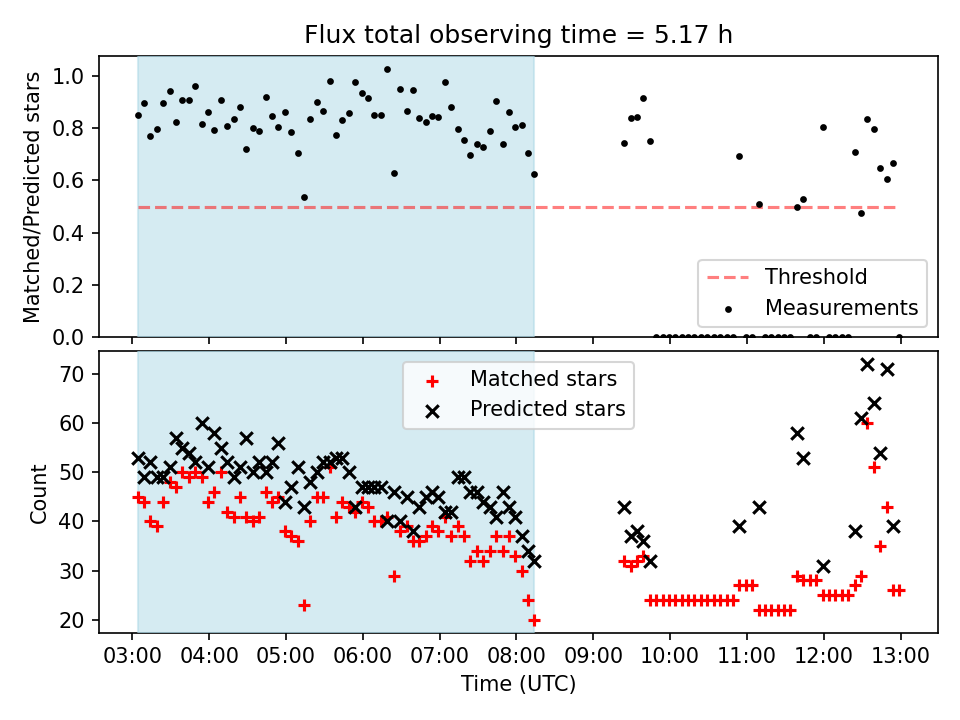 Flux total observing time = 5.17 h

Matched/Predicted stars

1.0
0.8
0.6
0.4
0.2
0.0

Threshold
Measurements

Count

70
60
50
40
30
20

Matched stars
Predicted stars

03:00 04:00 05:00 06:00 07:00 08:00 09:00 10:00 11:00 12:00 13:00

Time (UTC)